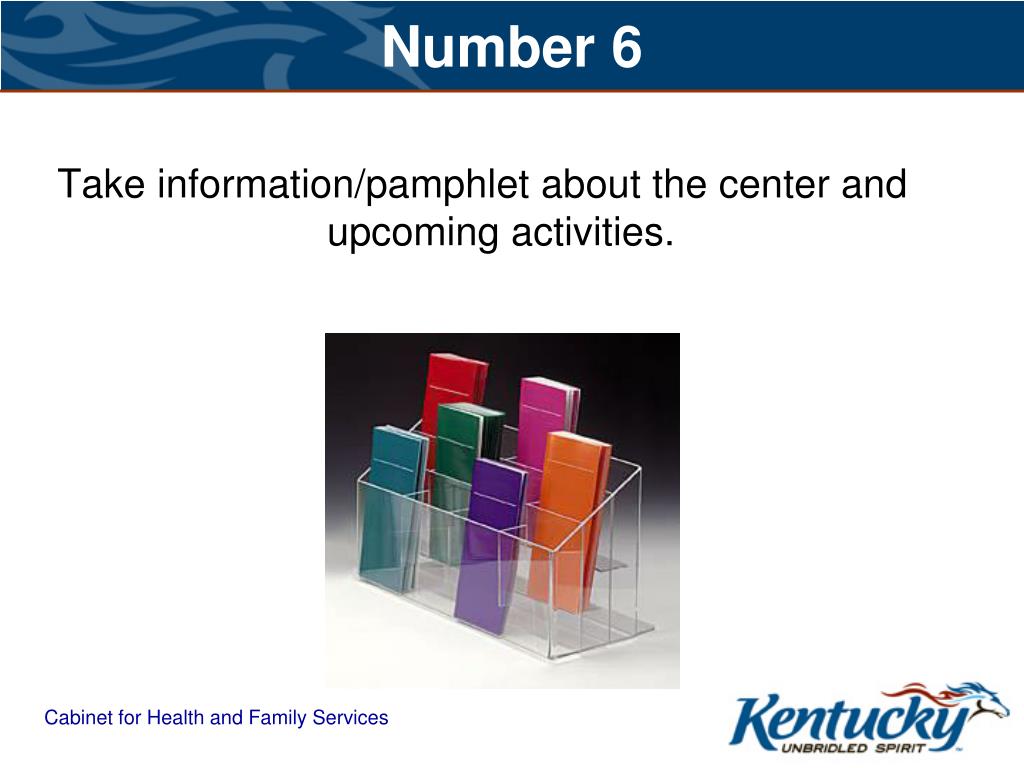 Number 6

Take information/pamphlet about the center and upcoming activities.

Cabinet for Health and Family Services

Kentucky
UNBRIDLED SPIRIT